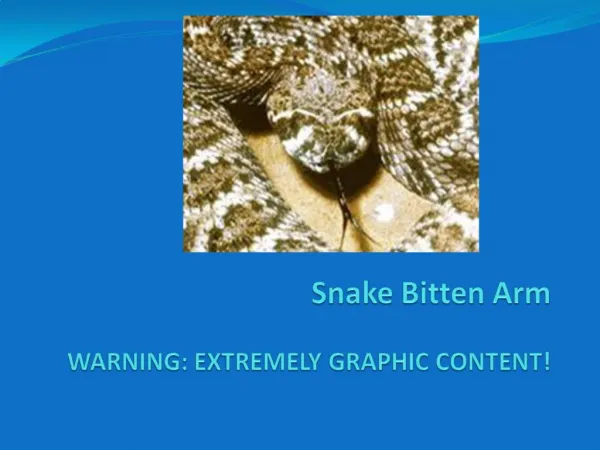 Snake Bitten Arm

WARNING: EXTREMELY GRAPHIC CONTENT!